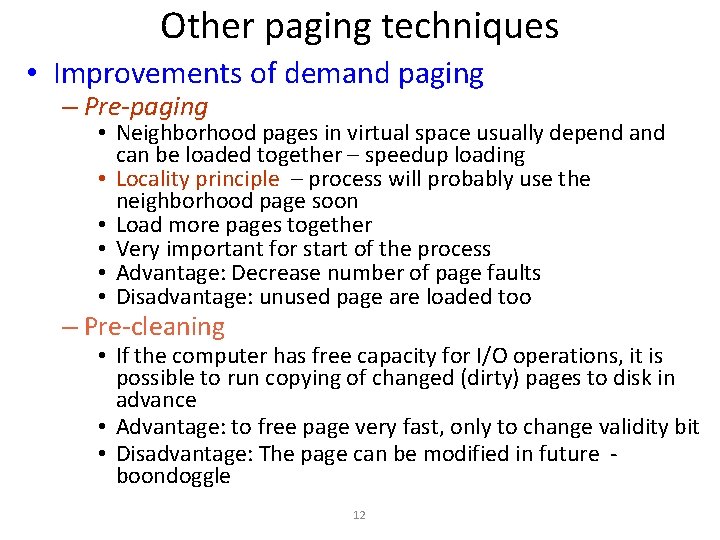 Other paging techniques

• Improvements of demand paging

– Pre-paging

• Neighborhood pages in virtual space usually depend and can be loaded together – speedup loading
• Locality principle – process will probably use the neighborhood page soon
• Load more pages together
• Very important for start of the process
• Advantage: Decrease number of page faults
• Disadvantage: unused page are loaded too

– Pre-cleaning

• If the computer has free capacity for I/O operations, it is possible to run copying of changed (dirty) pages to disk in advance
• Advantage: to free page very fast, only to change validity bit
• Disadvantage: The page can be modified in future - boondoggle

12